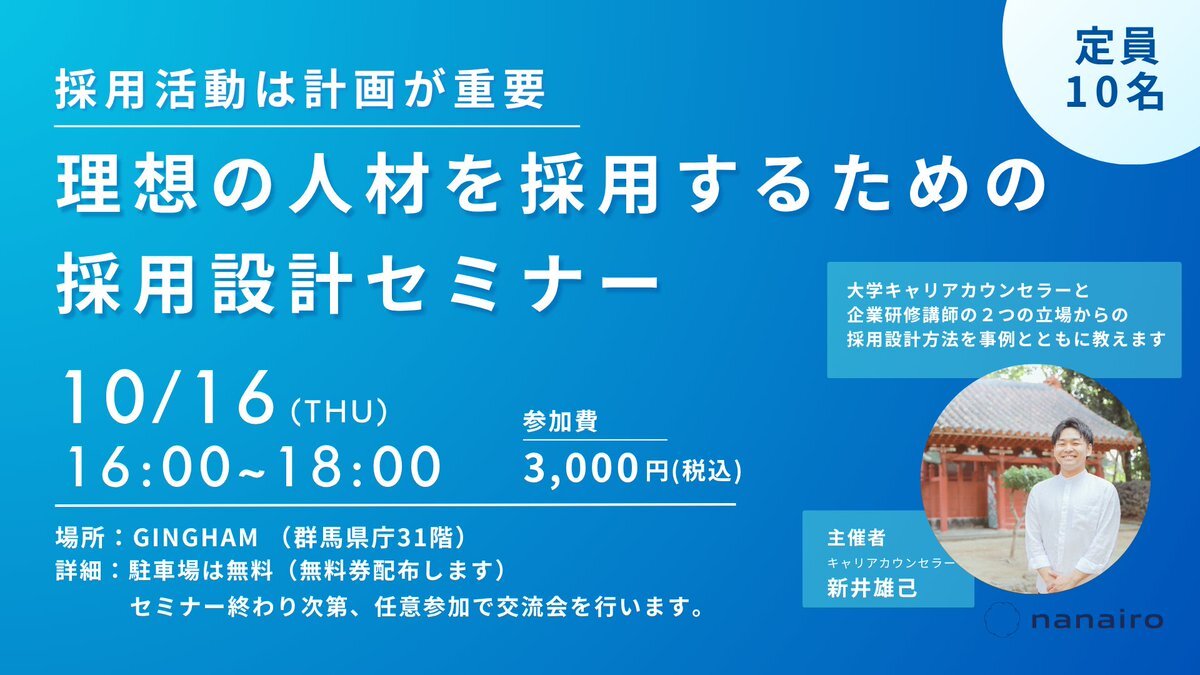 定員
10名

採用活動は計画が重要

理想の人材を採用するための
採用設計セミナー

大学キャリアカウンセラーと
企業研修講師の２つの立場からの
採用設計方法を事例とともに教えます

10/16 (THU)
16:00~18:00

参加費
3,000円(税込)

場所：GINGHAM （群馬県庁31階）
詳細：駐車場は無料（無料券配布します）
セミナー終わり次第、任意参加で交流会を行います。

主催者
キャリアカウンセラー
新井雄己

nanairo